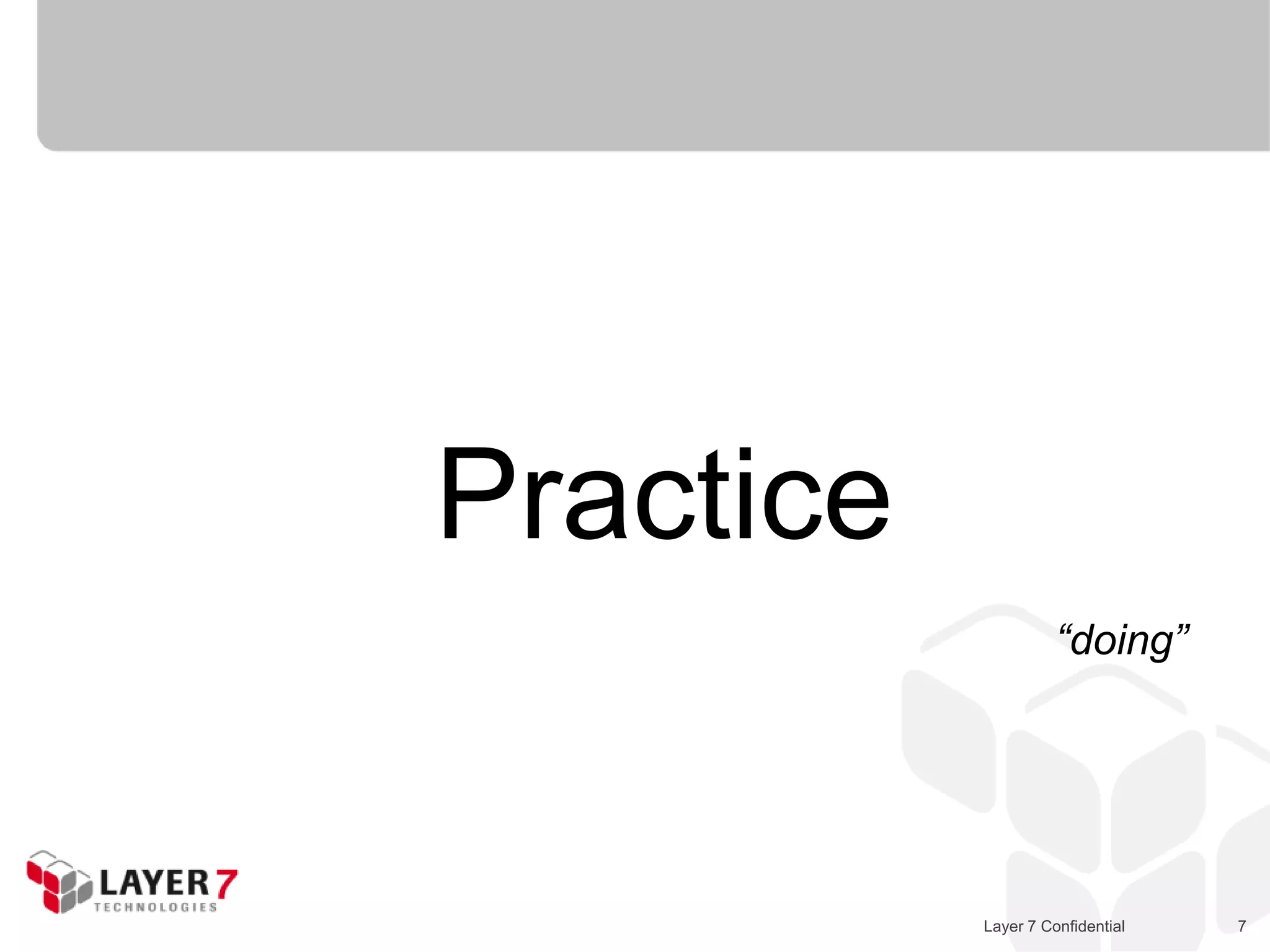 Practice

“doing”

LAYER 7
TECHNOLOGIES

Layer 7 Confidential 7